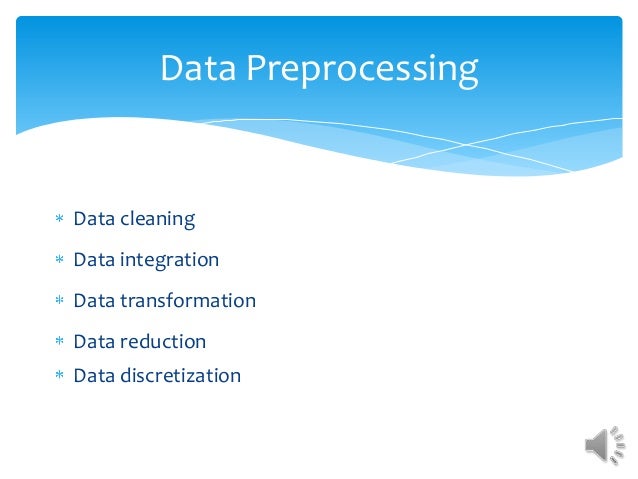 Data Preprocessing

* Data cleaning
* Data integration
* Data transformation
* Data reduction
* Data discretization